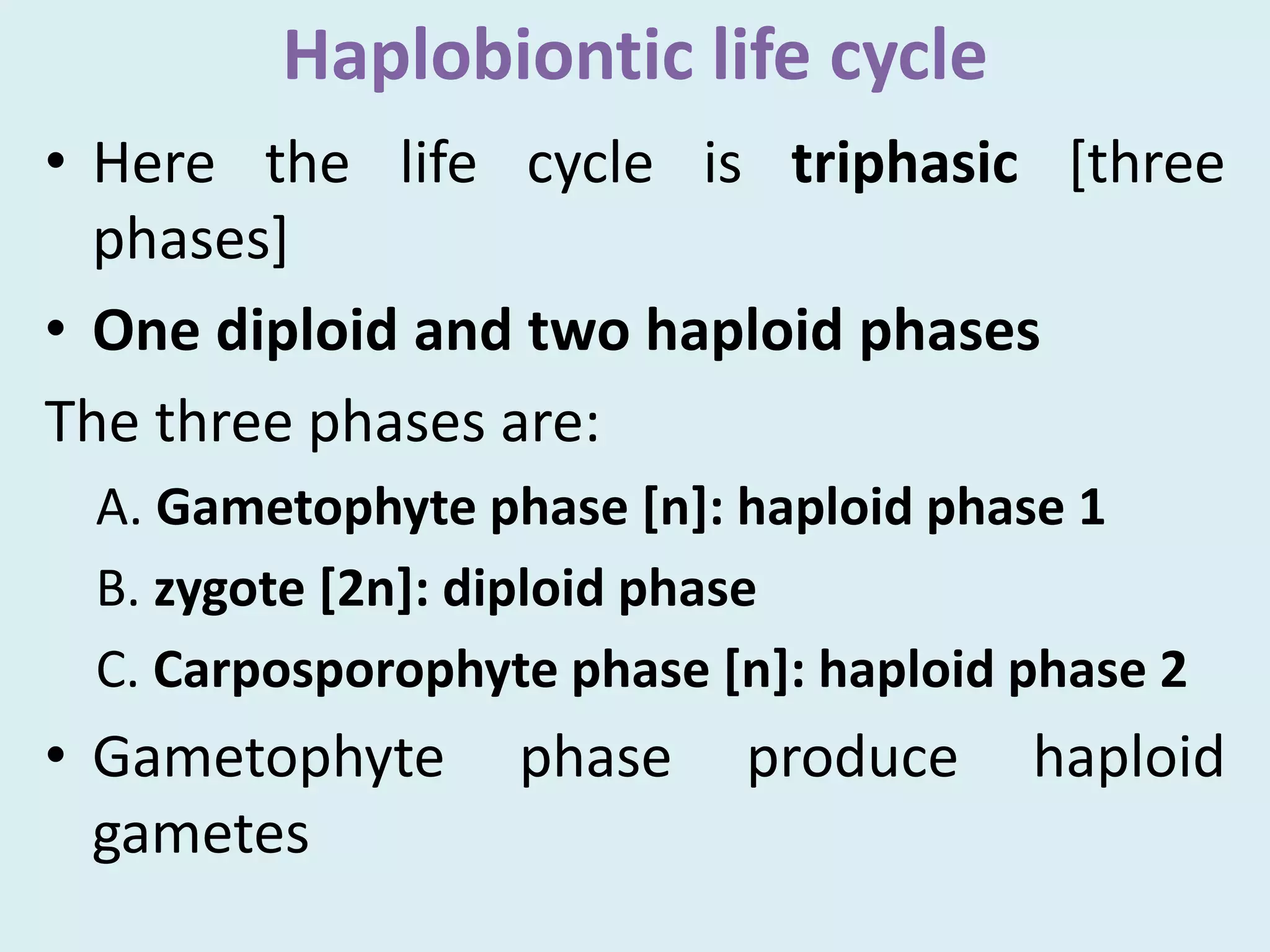 Haplobiontic life cycle

• Here the life cycle is triphasic [three phases]

• One diploid and two haploid phases

The three phases are:

A. Gametophyte phase [n]: haploid phase 1

B. zygote [2n]: diploid phase

C. Carposporophyte phase [n]: haploid phase 2

• Gametophyte phase produce haploid gametes